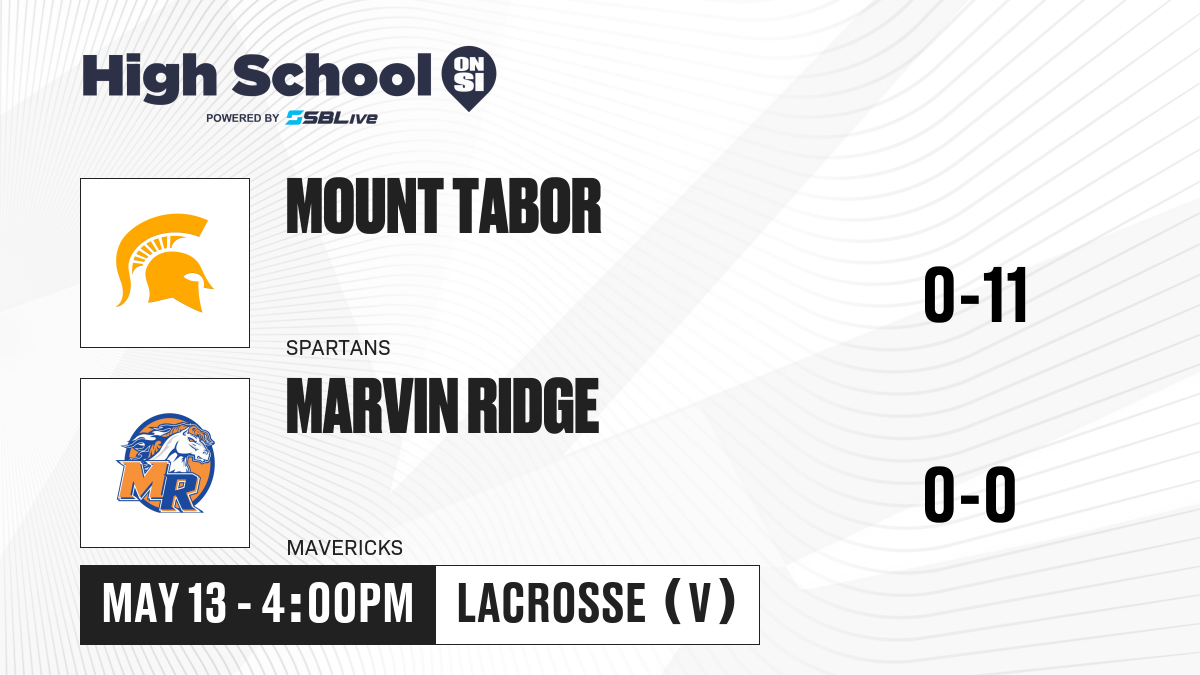 High School ON SI
POWERED BY SBLive

MOUNT TABOR
SPARTANS
0-11

MR
MARVIN RIDGE
MAVERICKS
0-0

MAY 13 - 4:00PM
LACROSSE (V)